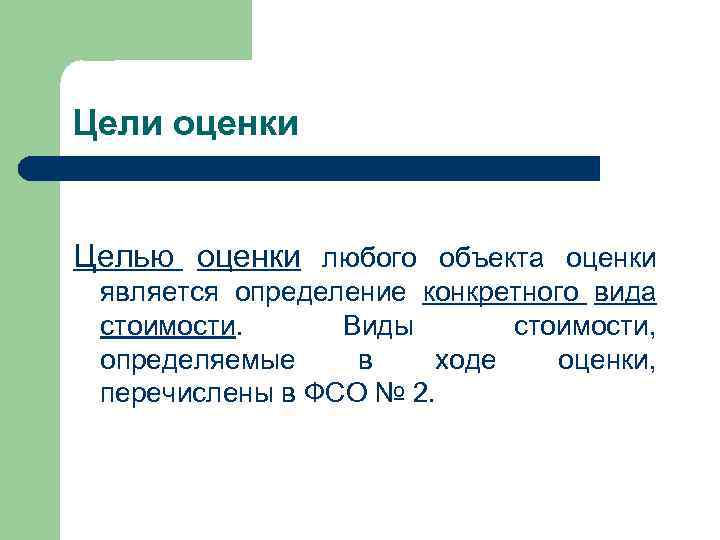 Цели оценки

Целью оценки любого объекта оценки является определение конкретного вида стоимости. Виды стоимости, определяемые в ходе оценки, перечислены в ФСО № 2.